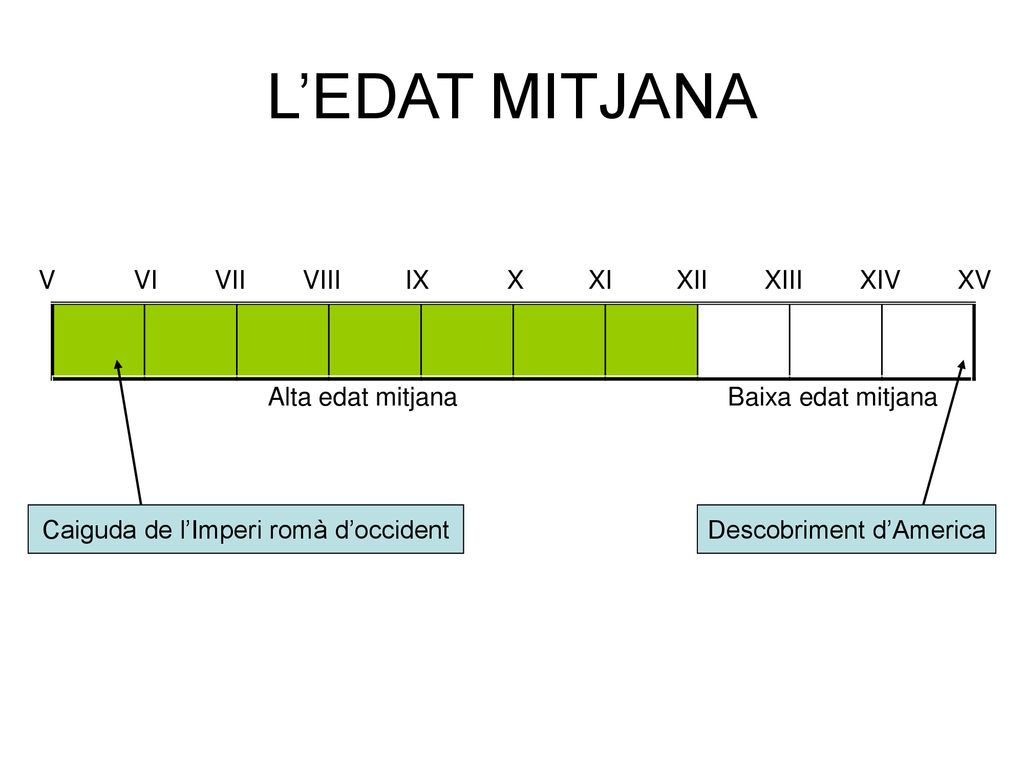 L’EDAT MITJANA

V VI VII VIII IX X XI XII XIII XIV XV

Alta edat mitjana

Baixa edat mitjana

Caiguda de l’Imperi romà d’occident

Descobriment d’America